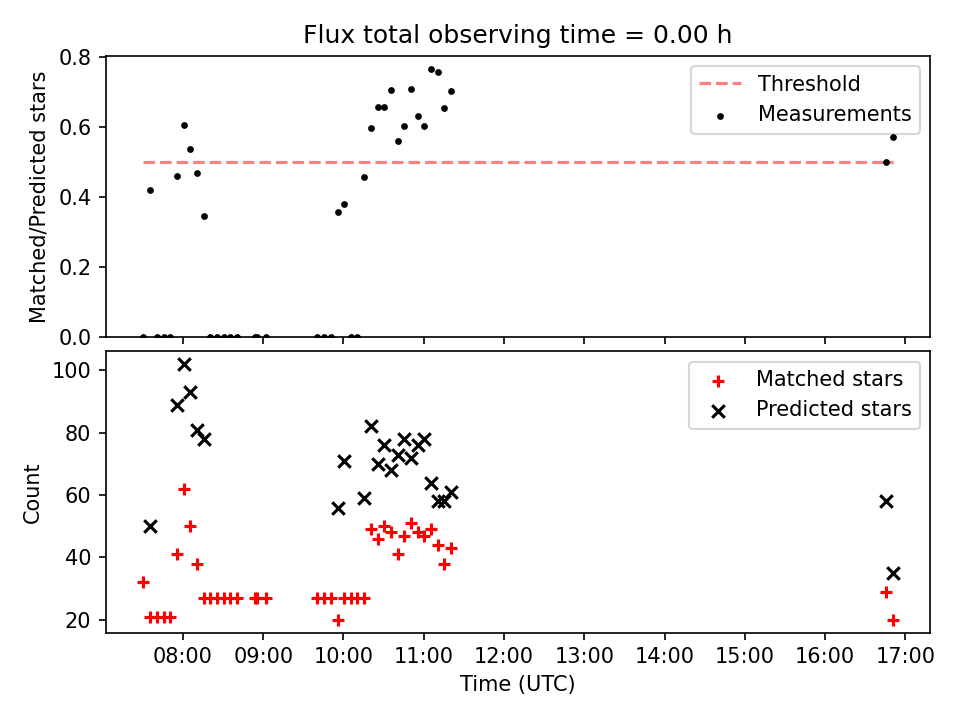 Flux total observing time = 0.00 h

Matched/Predicted stars

0.8
0.6
0.4
0.2
0.0

Threshold
Measurements

Count

100
80
60
40
20

Matched stars
Predicted stars

08:00
09:00
10:00
11:00
12:00
13:00
14:00
15:00
16:00
17:00

Time (UTC)